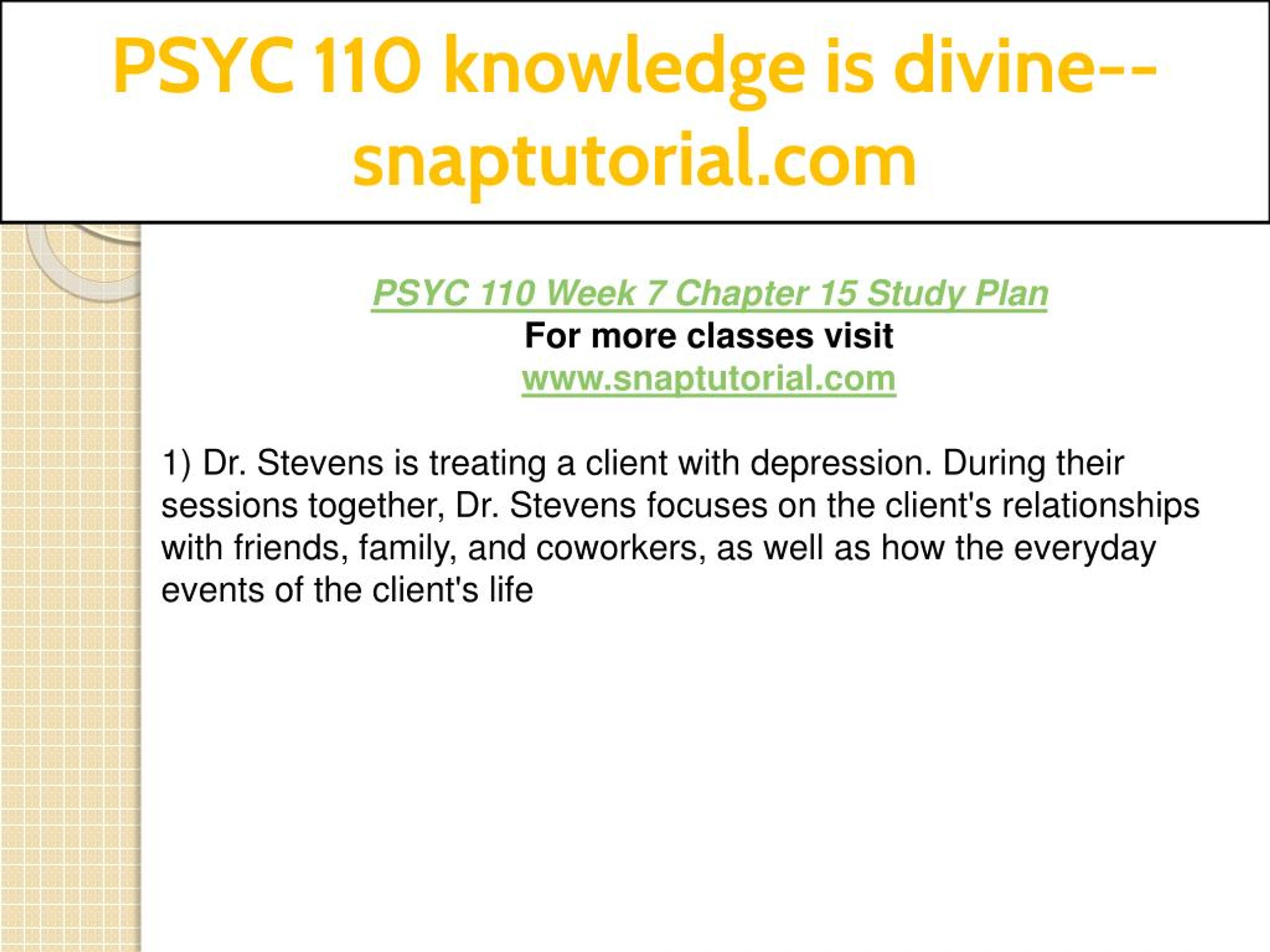 PSYC 110 knowledge is divine--snaptutorial.com

PSYC 110 Week 7 Chapter 15 Study Plan
For more classes visit
www.snaptutorial.com

1) Dr. Stevens is treating a client with depression. During their sessions together, Dr. Stevens focuses on the client's relationships with friends, family, and coworkers, as well as how the everyday events of the client's life